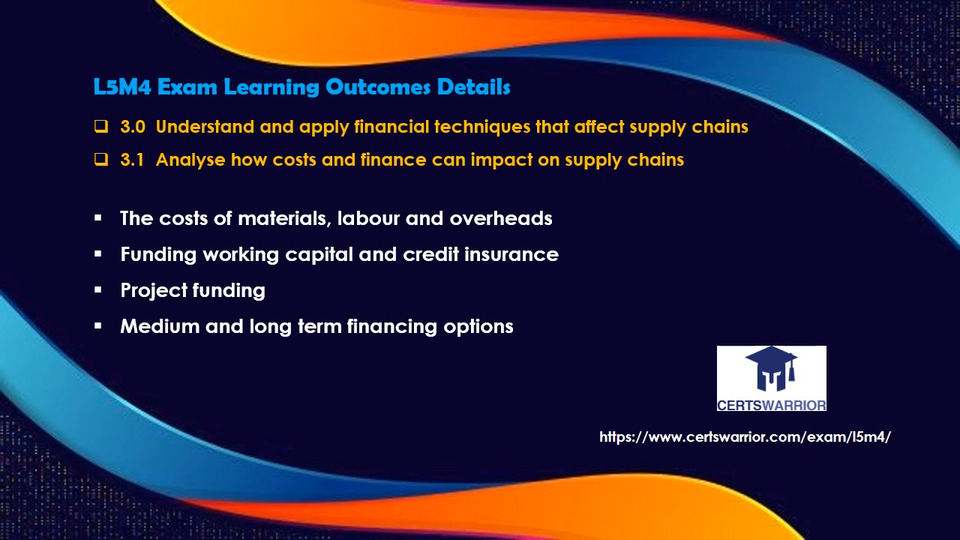 L5M4 Exam Learning Outcomes Details

❑ 3.0 Understand and apply financial techniques that affect supply chains

❑ 3.1 Analyse how costs and finance can impact on supply chains

▪ The costs of materials, labour and overheads

▪ Funding working capital and credit insurance

▪ Project funding

▪ Medium and long term financing options

CERTSWARRIOR

https://www.certswarrior.com/exam/l5m4/